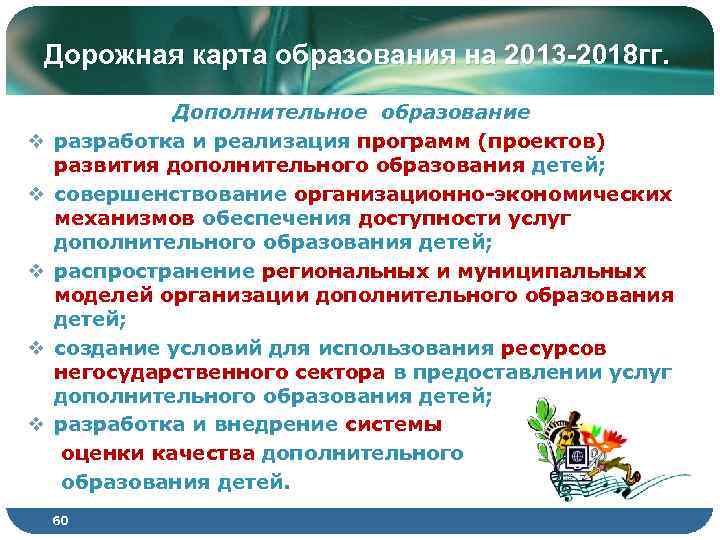 Дорожная карта образования на 2013-2018гг.

Дополнительное образование

❖ разработка и реализация программ (проектов) развития дополнительного образования детей;

❖ совершенствование организационно-экономических механизмов обеспечения доступности услуг дополнительного образования детей;

❖ распространение региональных и муниципальных моделей организации дополнительного образования детей;

❖ создание условий для использования ресурсов негосударственного сектора в предоставлении услуг дополнительного образования детей;

❖ разработка и внедрение системы оценки качества дополнительного образования детей.

60